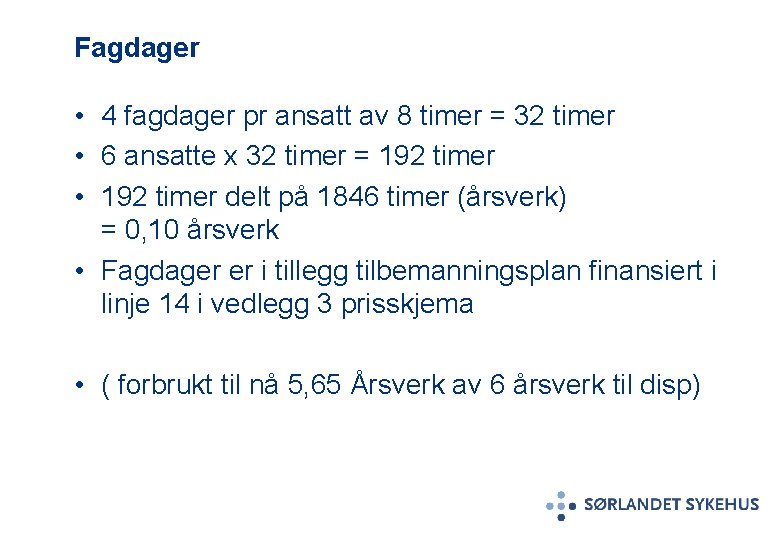 Fagdager

• 4 fagdager pr ansatt av 8 timer = 32 timer
• 6 ansatte x 32 timer = 192 timer
• 192 timer delt på 1846 timer (årsverk) = 0,10 årsverk
• Fagdager er i tillegg tilbemanningsplan finansiert i linje 14 i vedlegg 3 prisskjema

• ( forbrukt til nå 5,65 Årsverk av 6 årsverk til disp)

SØRLANDET SYKEHUS